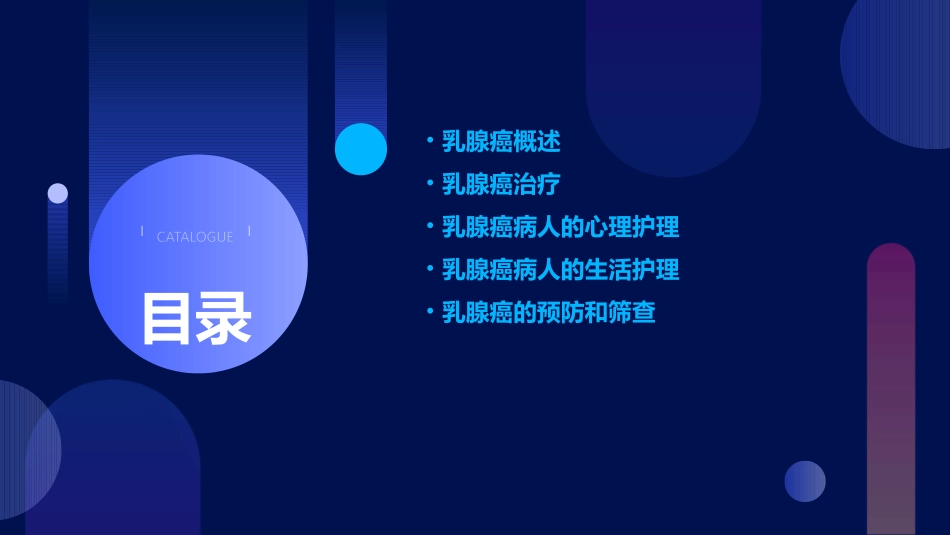 CATALOGUE

目录

• 乳腺癌概述
• 乳腺癌治疗
• 乳腺癌病人的心理护理
• 乳腺癌病人的生活护理
• 乳腺癌的预防和筛查